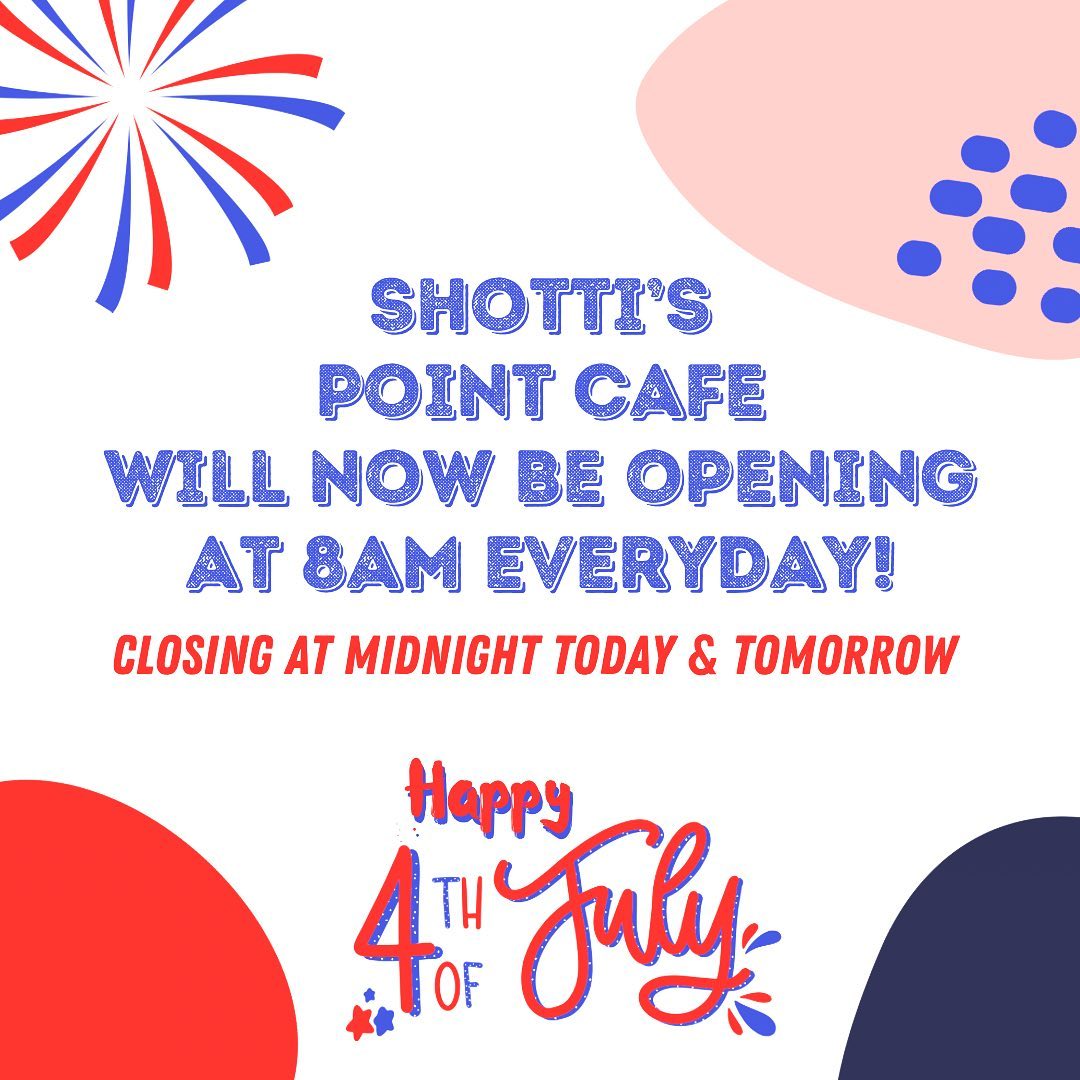 SHOTTI'S POINT CAFE WILL NOW BE OPENING AT 8AM EVERYDAY!

CLOSING AT MIDNIGHT TODAY & TOMORROW

Happy 4TH OF July